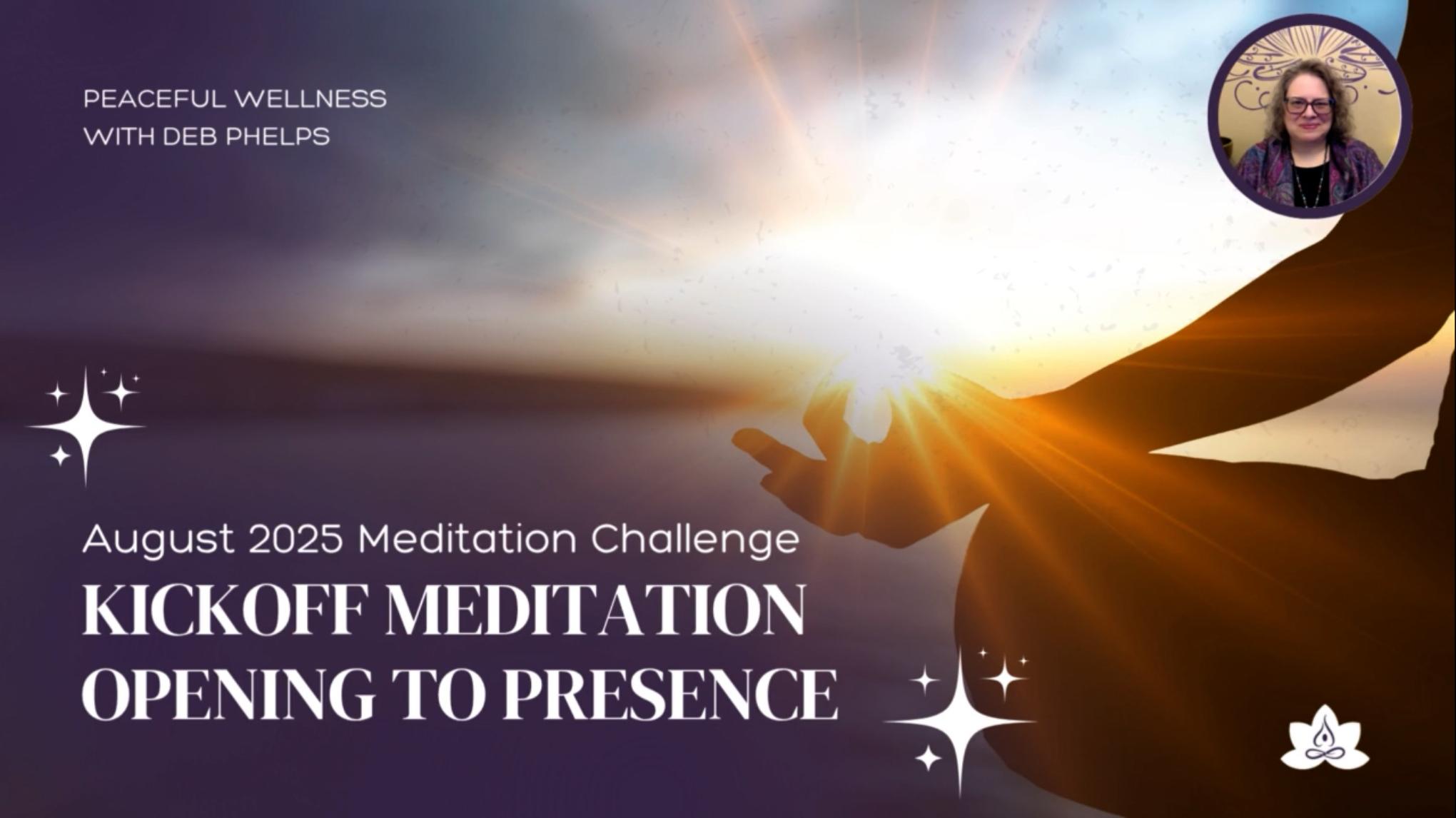 PEACEFUL WELLNESS
WITH DEB PHELPS

August 2025 Meditation Challenge
KICKOFF MEDITATION
OPENING TO PRESENCE